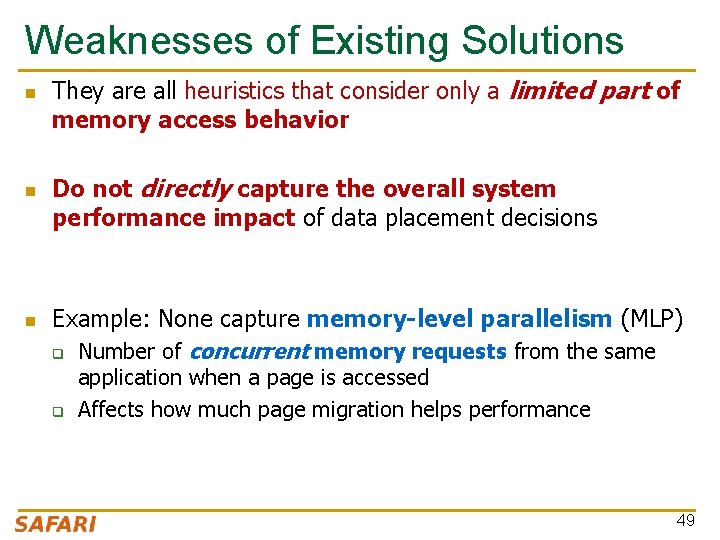 Weaknesses of Existing Solutions

They are all heuristics that consider only a limited part of memory access behavior

Do not directly capture the overall system performance impact of data placement decisions

Example: None capture memory-level parallelism (MLP)
Number of concurrent memory requests from the same application when a page is accessed
Affects how much page migration helps performance

SAFARI

49